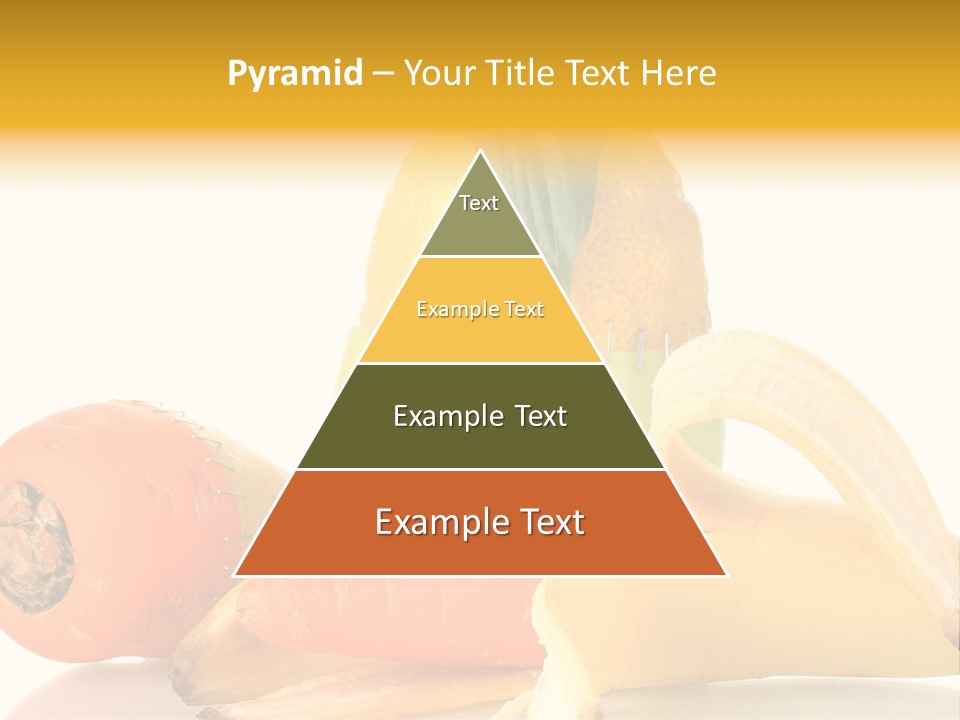 Pyramid – Your Title Text Here

Text

Example Text

Example Text

Example Text